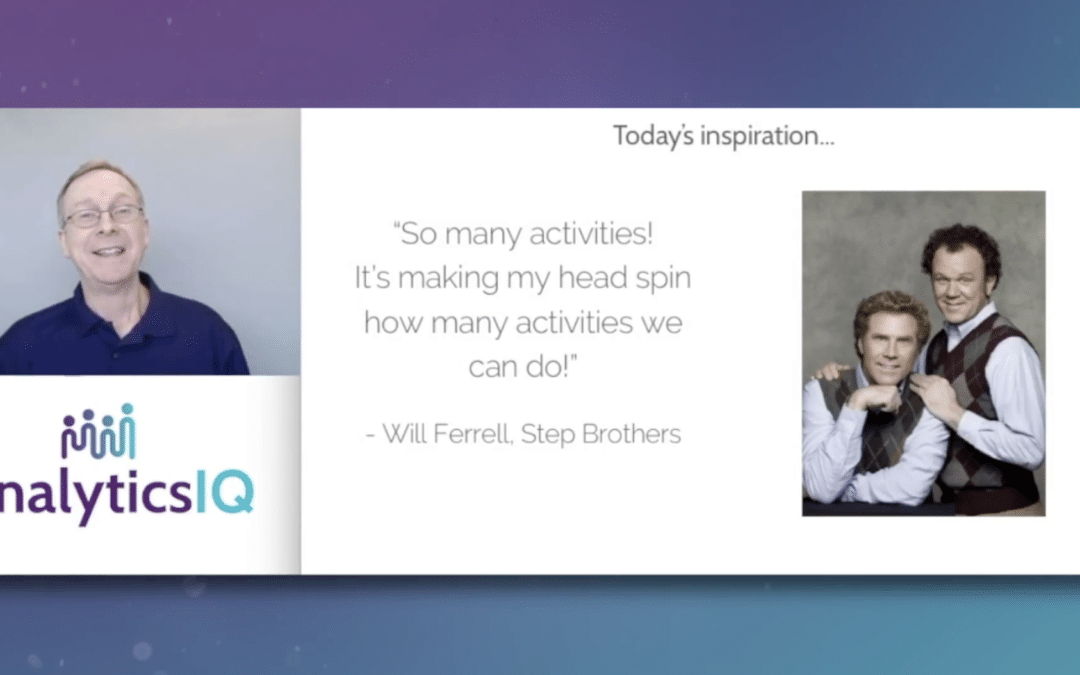 nalyticsIQ

Today's inspiration...

"So many activities! It's making my head spin how many activities we can do!"

- Will Ferrell, Step Brothers